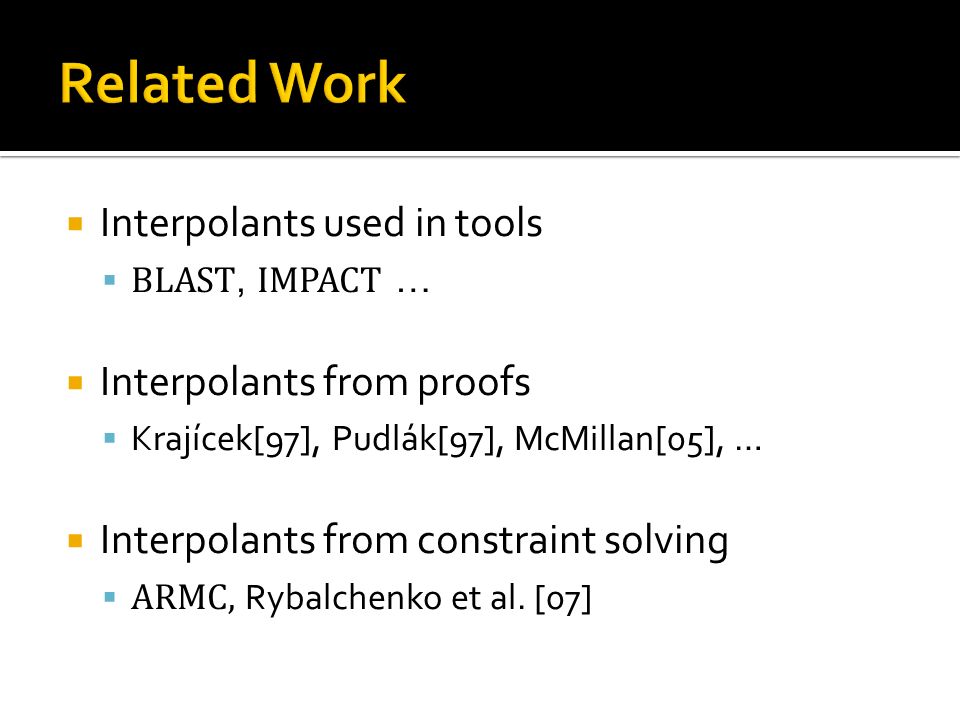 Related Work

Interpolants used in tools

BLAST, IMPACT …

Interpolants from proofs

Krajícek[97], Pudlák[97], McMillan[05], …

Interpolants from constraint solving

ARMC, Rybalchenko et al. [07]